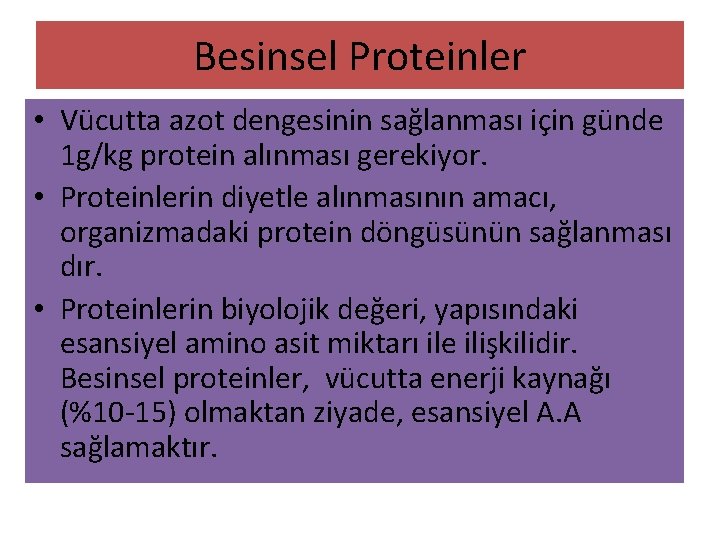 Besinsel Proteinler

• Vücutta azot dengesinin sağlanması için günde 1g/kg protein alınması gerekiyor.
• Proteinlerin diyetle alınmasının amacı, organizmadaki protein döngüsünün sağlanması dır.
• Proteinlerin biyolojik değeri, yapısındaki esansiyel amino asit miktarı ile ilişkilidir. Besinsel proteinler, vücutta enerji kaynağı (%10-15) olmaktan ziyade, esansiyel A.A sağlamaktır.